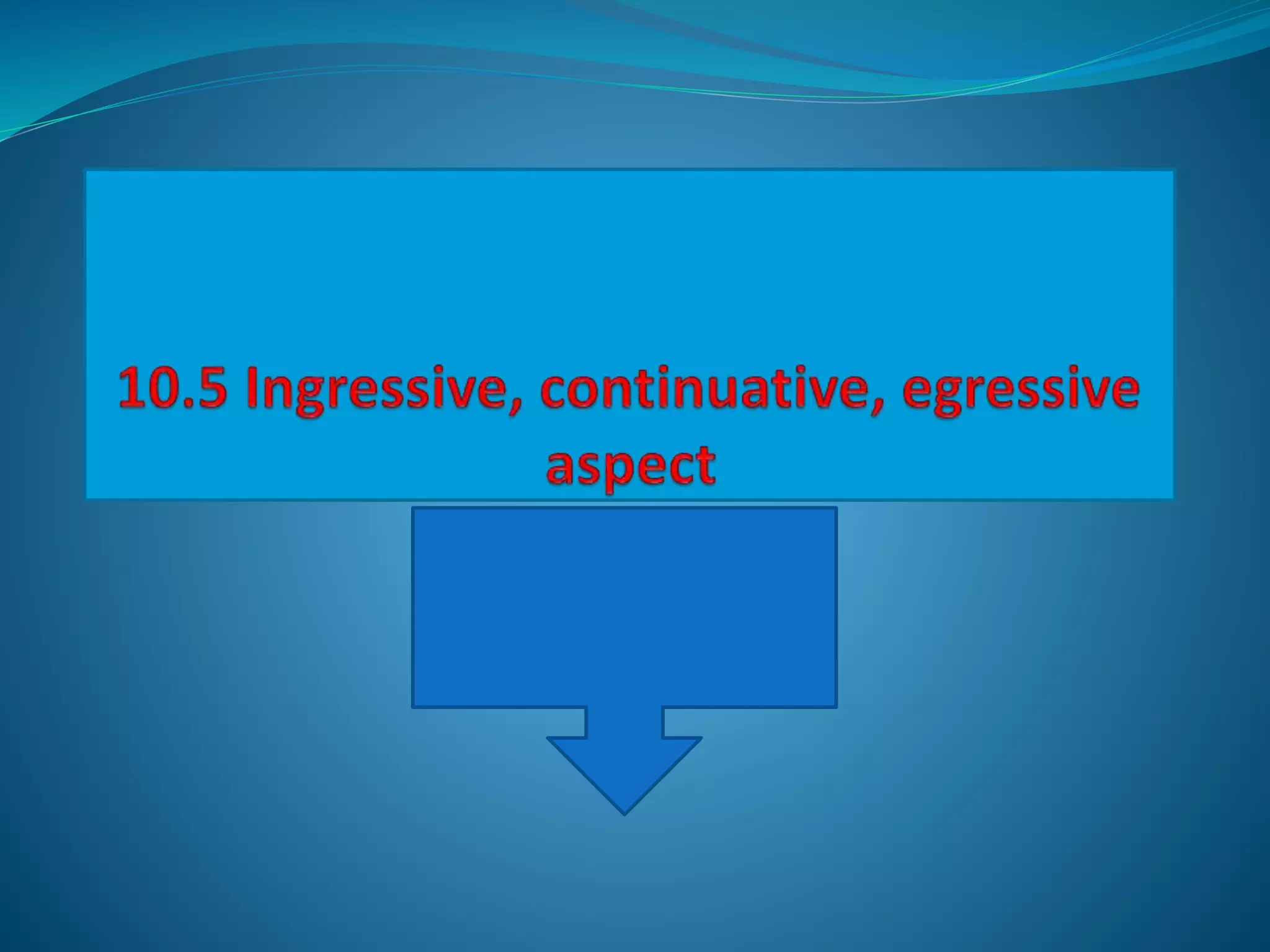 10.5 Ingressive, continuative, egressive aspect